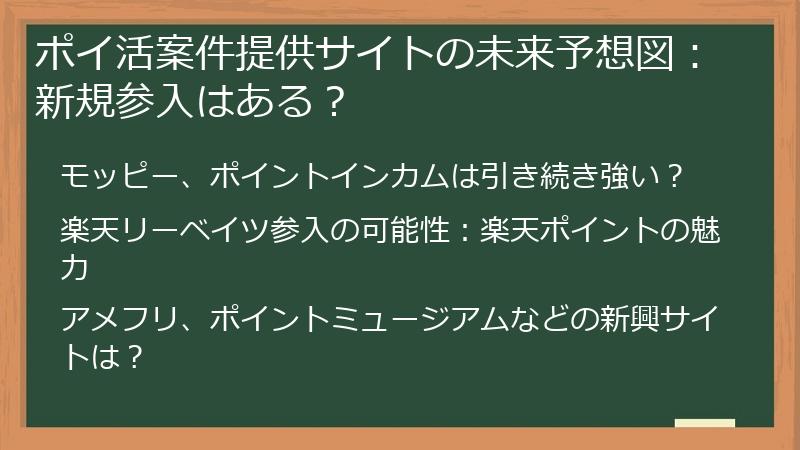 ポイ活案件提供サイトの未来予想図：新規参入はある？

モッピー、ポイントインカムは引き続き強い？

楽天リーベイツ参入の可能性：楽天ポイントの魅力

アメフリ、ポイントミュージアムなどの新興サイトは？